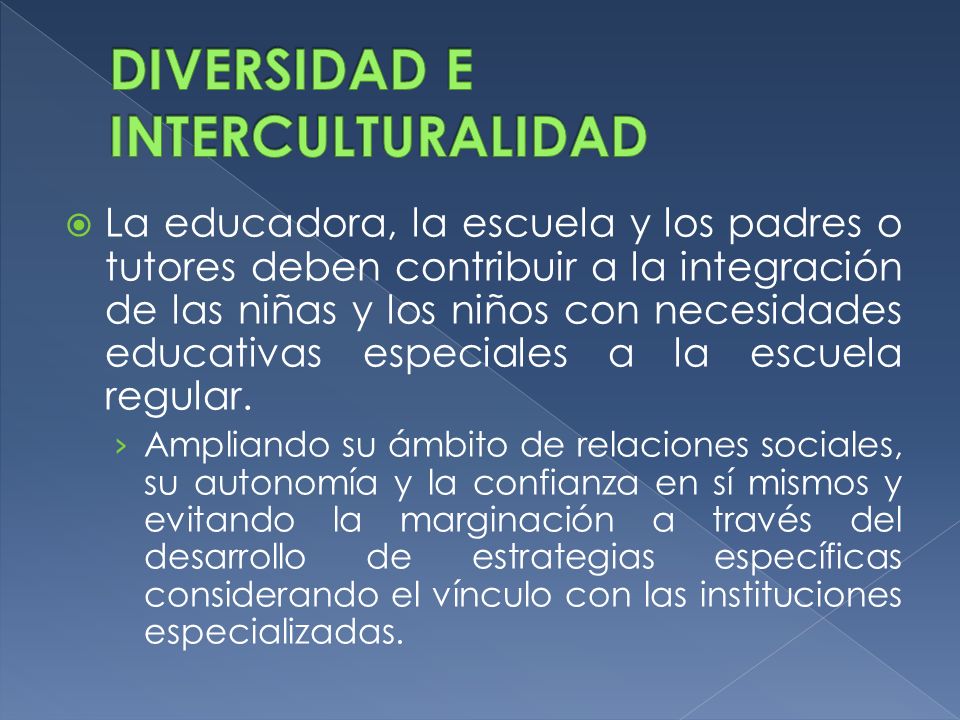 DIVERSIDAD E INTERCULTURALIDAD

La educadora, la escuela y los padres o tutores deben contribuir a la integración de las niñas y los niños con necesidades educativas especiales a la escuela regular.

› Ampliando su ámbito de relaciones sociales, su autonomía y la confianza en sí mismos y evitando la marginación a través del desarrollo de estrategias específicas considerando el vínculo con las instituciones especializadas.